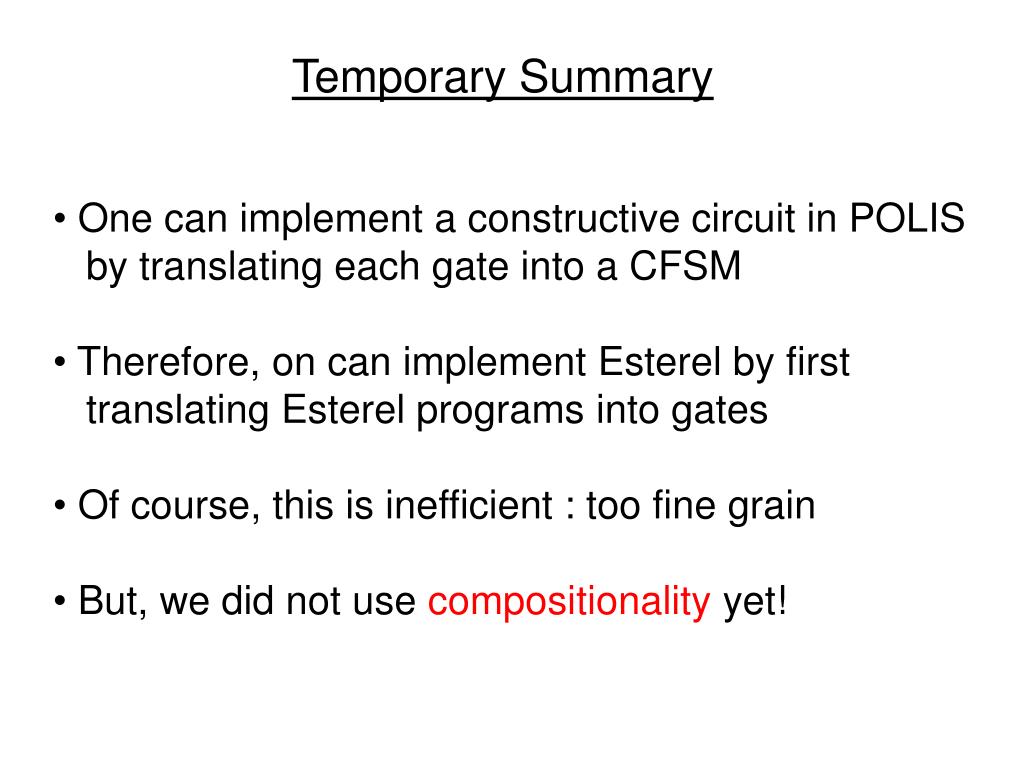 Temporary Summary

• One can implement a constructive circuit in POLIS by translating each gate into a CFSM

• Therefore, on can implement Esterel by first translating Esterel programs into gates

• Of course, this is inefficient : too fine grain

• But, we did not use compositionality yet!